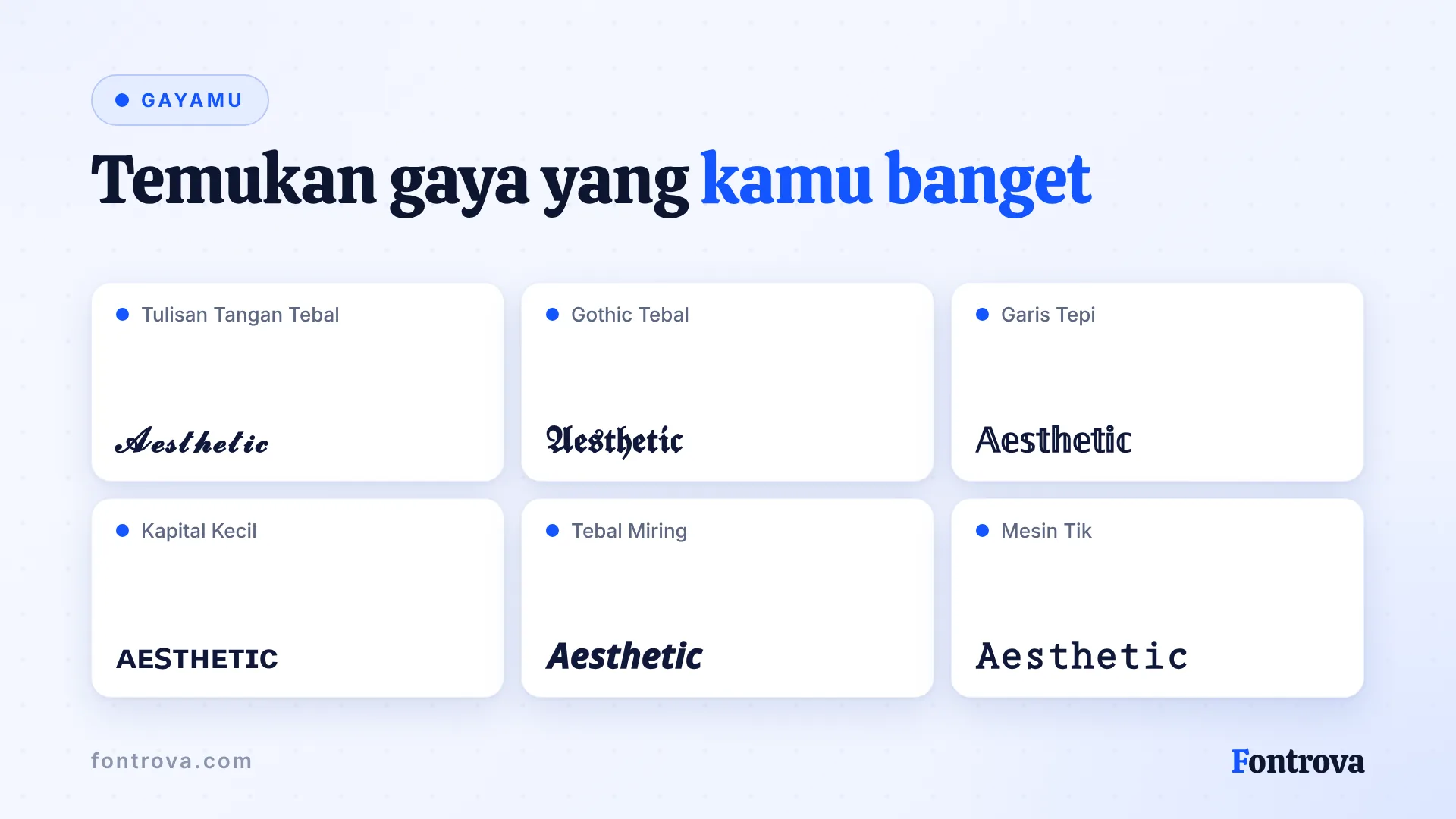 • GAYAMU

Temukan gaya yang kamu banget

• Tulisan Tangan Tebal

Aesthetic

• Gothic Tebal

Aesthetic

• Garis Tepi

Aesthetic

• Kapital Kecil

AESTHETIC

• Tebal Miring

Aesthetic

• Mesin Tik

Aesthetic

fontrova.com

Fontrova